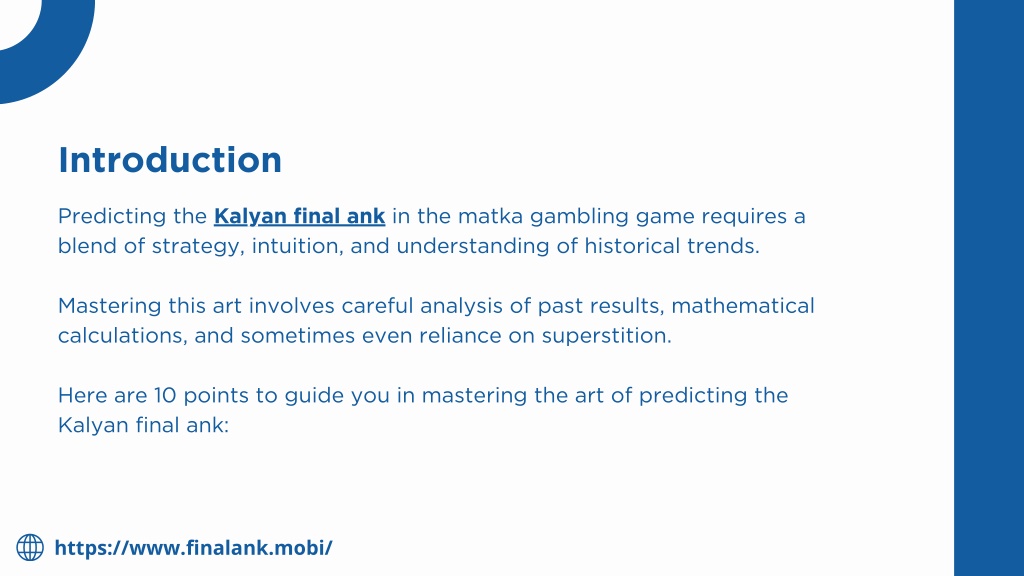 Introduction

Predicting the Kalyan final ank in the matka gambling game requires a blend of strategy, intuition, and understanding of historical trends.

Mastering this art involves careful analysis of past results, mathematical calculations, and sometimes even reliance on superstition.

Here are 10 points to guide you in mastering the art of predicting the Kalyan final ank:

https://www.finalank.mobi/